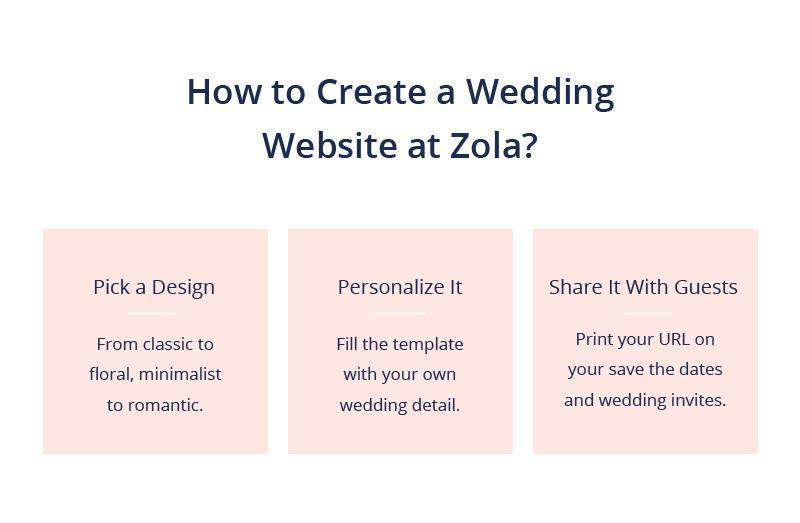 How to Create a Wedding Website at Zola?

Pick a Design

From classic to floral, minimalist to romantic.

Personalize It

Fill the template with your own wedding detail.

Share It With Guests

Print your URL on your save the dates and wedding invites.